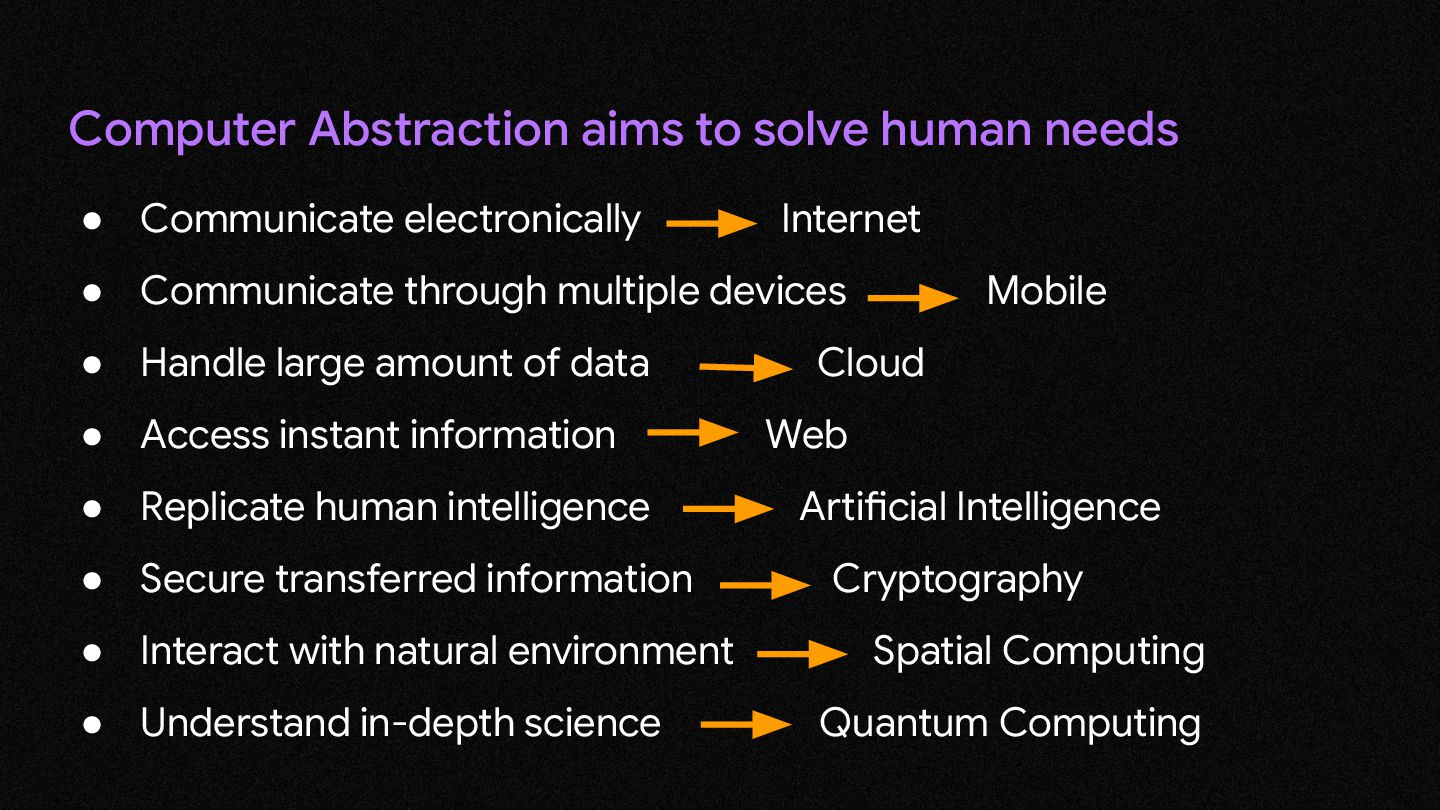 Computer Abstraction aims to solve human needs

- Communicate electronically → Internet
- Communicate through multiple devices → Mobile
- Handle large amount of data → Cloud
- Access instant information → Web
- Replicate human intelligence → Artificial Intelligence
- Secure transferred information → Cryptography
- Interact with natural environment → Spatial Computing
- Understand in-depth science → Quantum Computing